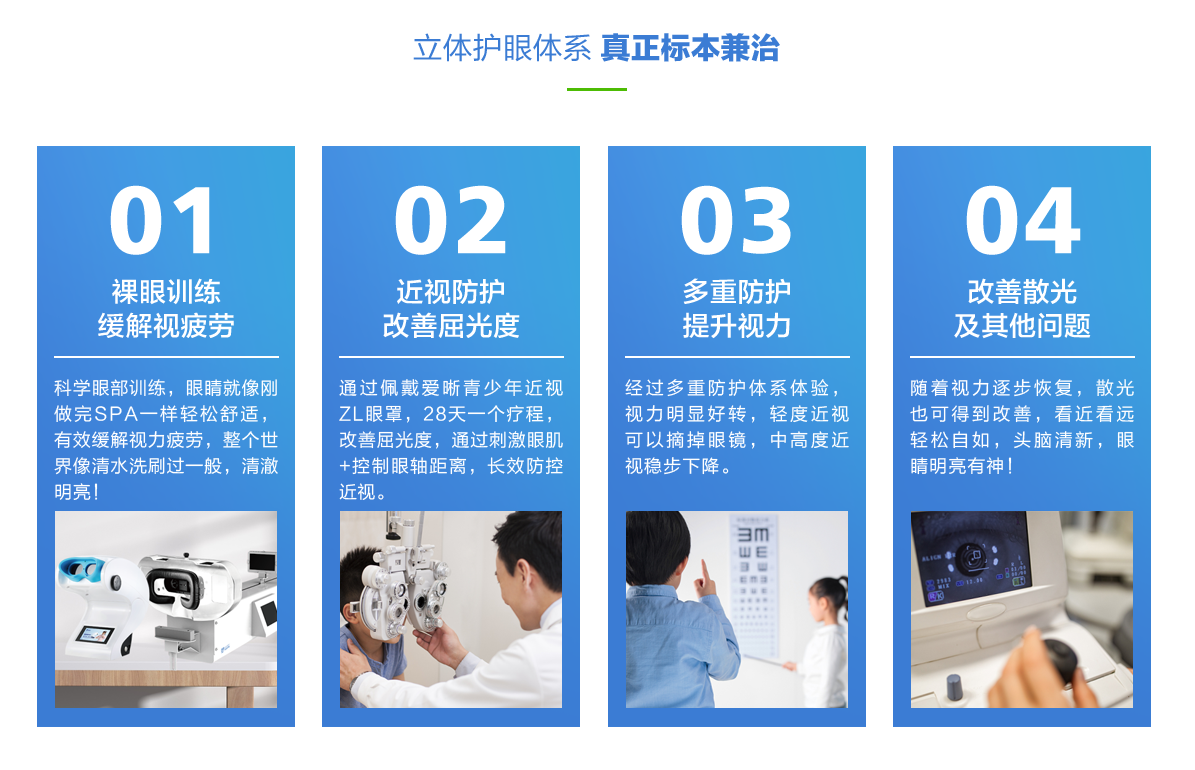 立体护眼体系 真正标本兼治

01
裸眼训练
缓解视疲劳

科学眼部训练，眼睛就像刚做完SPA一样轻松舒适，有效缓解视力疲劳，整个世界像清水洗刷过一般，清澈明亮！

02
近视防护
改善屈光度

通过佩戴爱晰青少年近视ZL眼罩，28天一个疗程，改善屈光度，通过刺激眼肌+控制眼轴距离，长效防控近视。

03
多重防护
提升视力

经过多重防护体系体验，视力明显好转，轻度近视可以摘掉眼镜，中高度近视稳步下降。

04
改善散光
及其他问题

随着视力逐步恢复，散光也可得到改善，看近看远轻松自如，头脑清新，眼睛明亮有神！